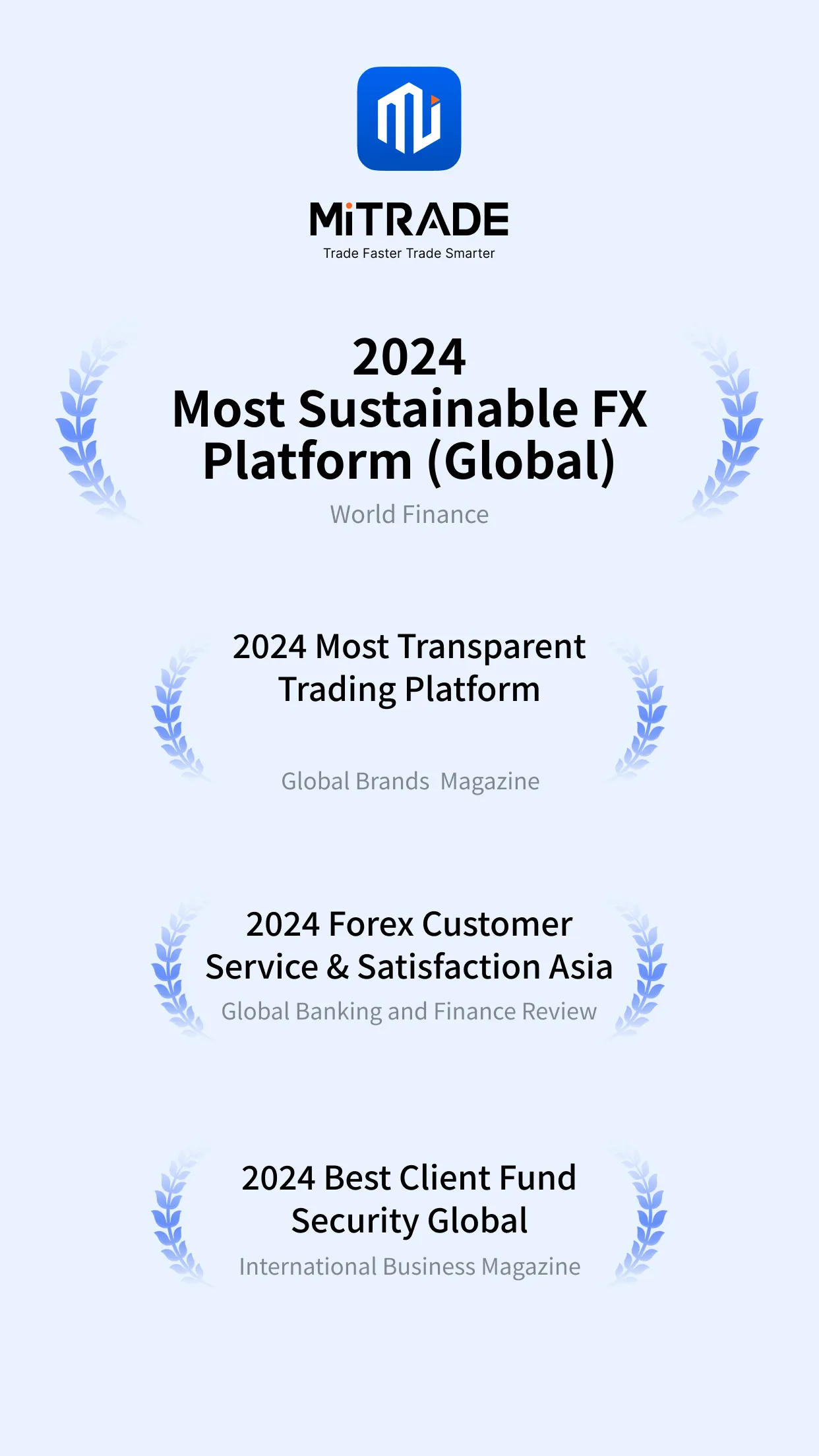 MiTRADE
Trade Faster Trade Smarter

2024
Most Sustainable FX Platform (Global)
World Finance

2024 Most Transparent Trading Platform
Global Brands Magazine

2024 Forex Customer Service & Satisfaction Asia
Global Banking and Finance Review

2024 Best Client Fund Security Global
International Business Magazine